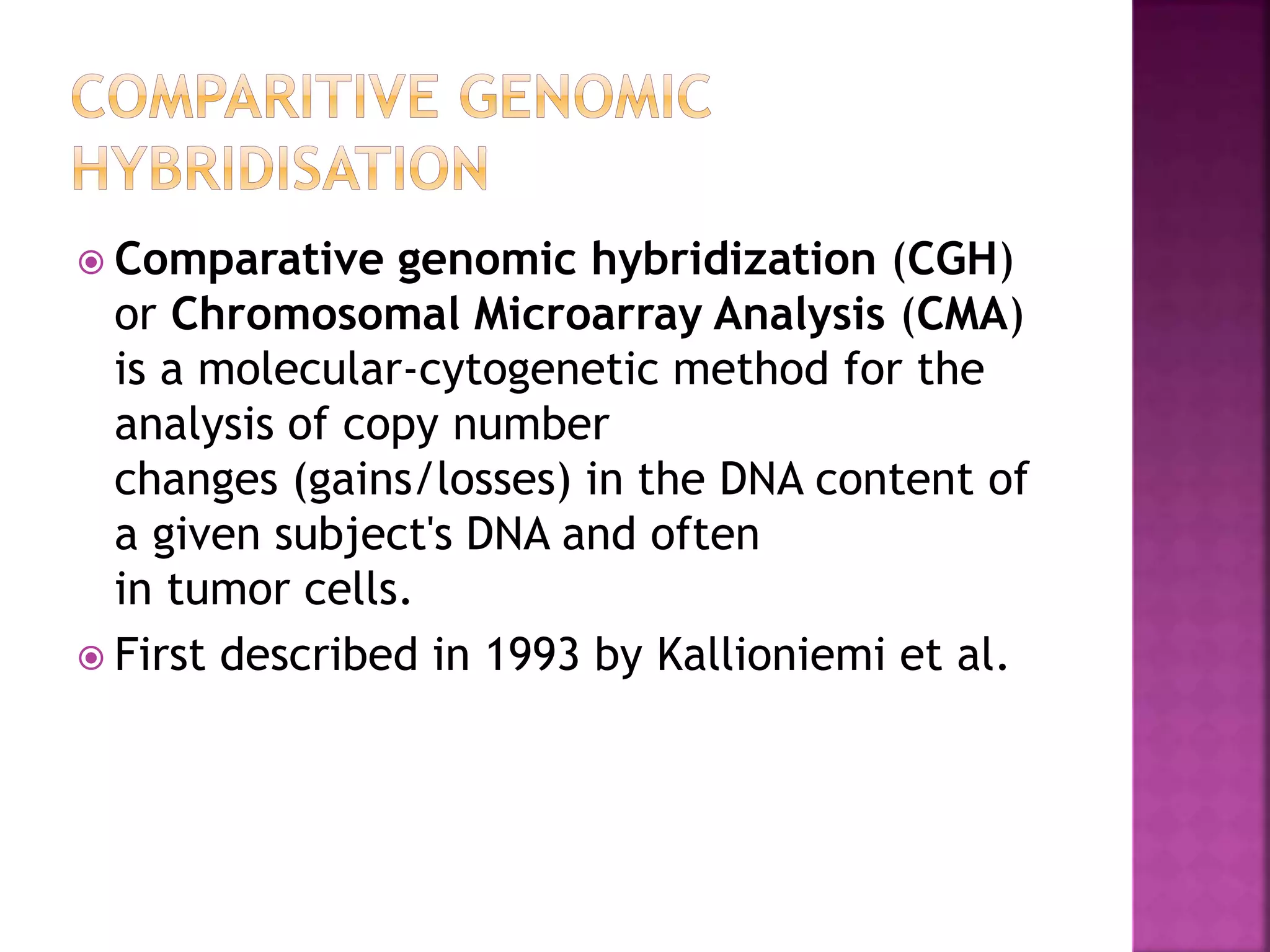 COMPARITIVE GENOMIC HYBRIDISATION

Comparative genomic hybridization (CGH) or Chromosomal Microarray Analysis (CMA) is a molecular-cytogenetic method for the analysis of copy number changes (gains/losses) in the DNA content of a given subject's DNA and often in tumor cells.

First described in 1993 by Kallioniemi et al.